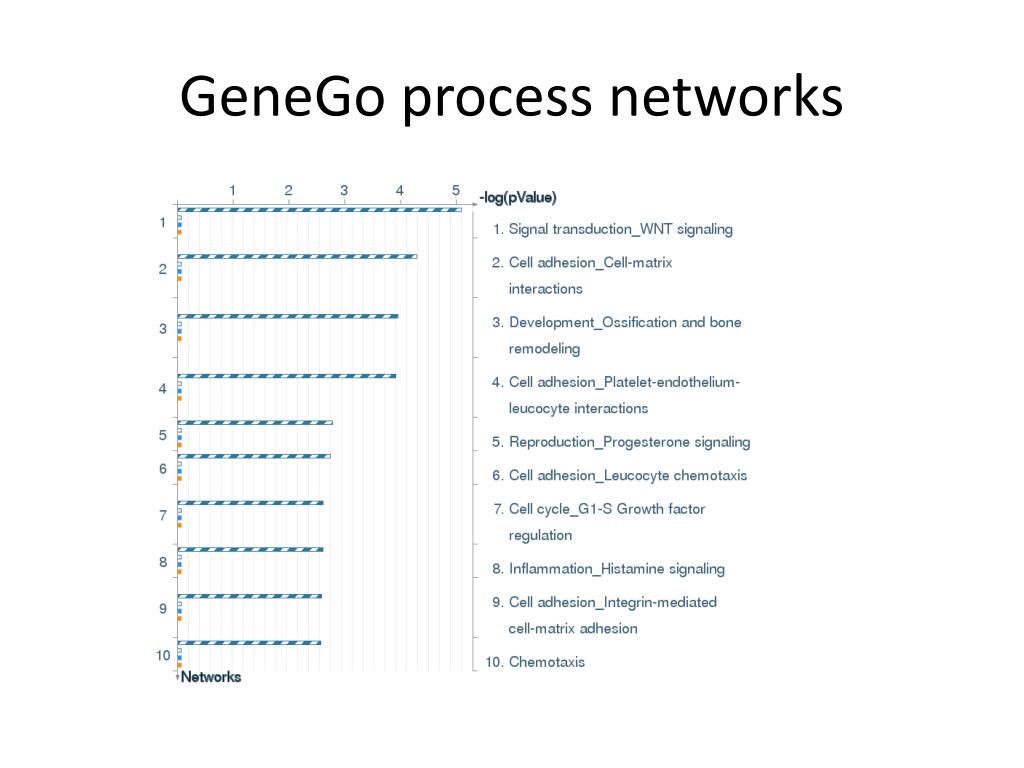 GeneGo process networks

1 2 3 4 5 -log(pValue)

1
2
3
4
5
6
7
8
9
10
Networks

1. Signal transduction_WNT signaling
2. Cell adhesion_Cell-matrix interactions
3. Development_Ossification and bone remodeling
4. Cell adhesion_Platelet-endothelium-leucocyte interactions
5. Reproduction_Progesterone signaling
6. Cell adhesion_Leucocyte chemotaxis
7. Cell cycle_G1-S Growth factor regulation
8. Inflammation_Histamine signaling
9. Cell adhesion_Integrin-mediated cell-matrix adhesion
10. Chemotaxis